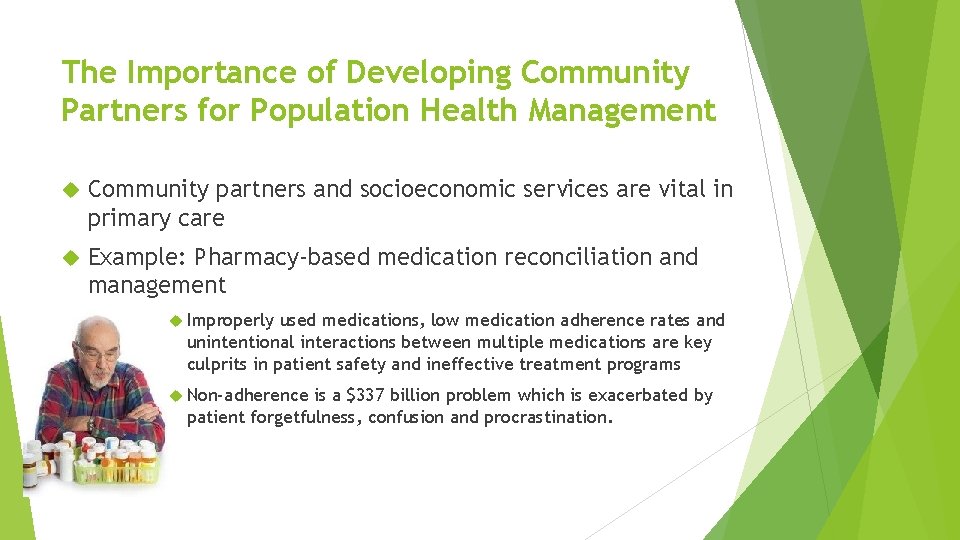 The Importance of Developing Community Partners for Population Health Management

Community partners and socioeconomic services are vital in primary care

Example: Pharmacy-based medication reconciliation and management

Improperly used medications, low medication adherence rates and unintentional interactions between multiple medications are key culprits in patient safety and ineffective treatment programs

Non-adherence is a \$337 billion problem which is exacerbated by patient forgetfulness, confusion and procrastination.